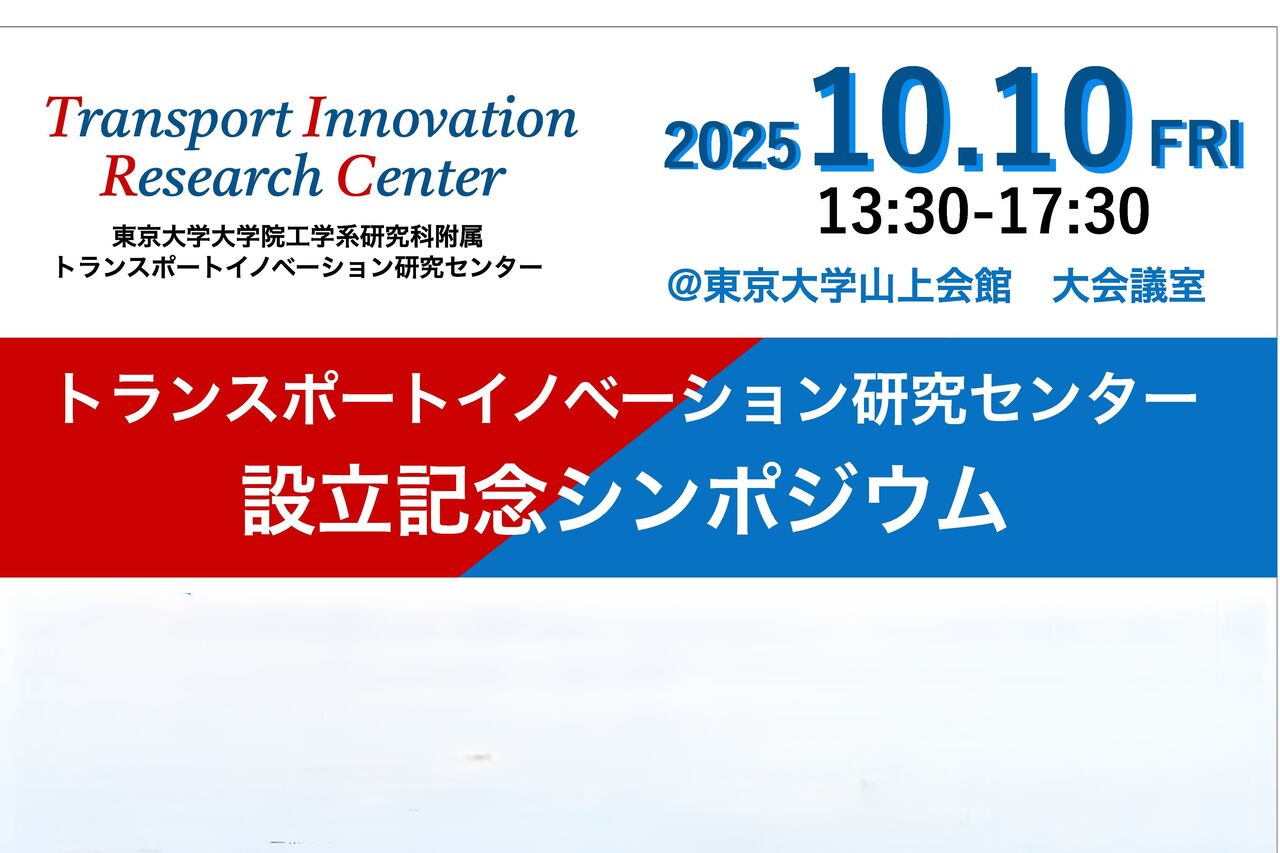 Transport Innovation Research Center

東京大学大学院工学系研究科附属
トランスポートイノベーション研究センター

2025 10.10 FRI
13:30-17:30
@東京大学山上会館　大会議室

トランスポートイノベーション研究センター
設立記念シンポジウム